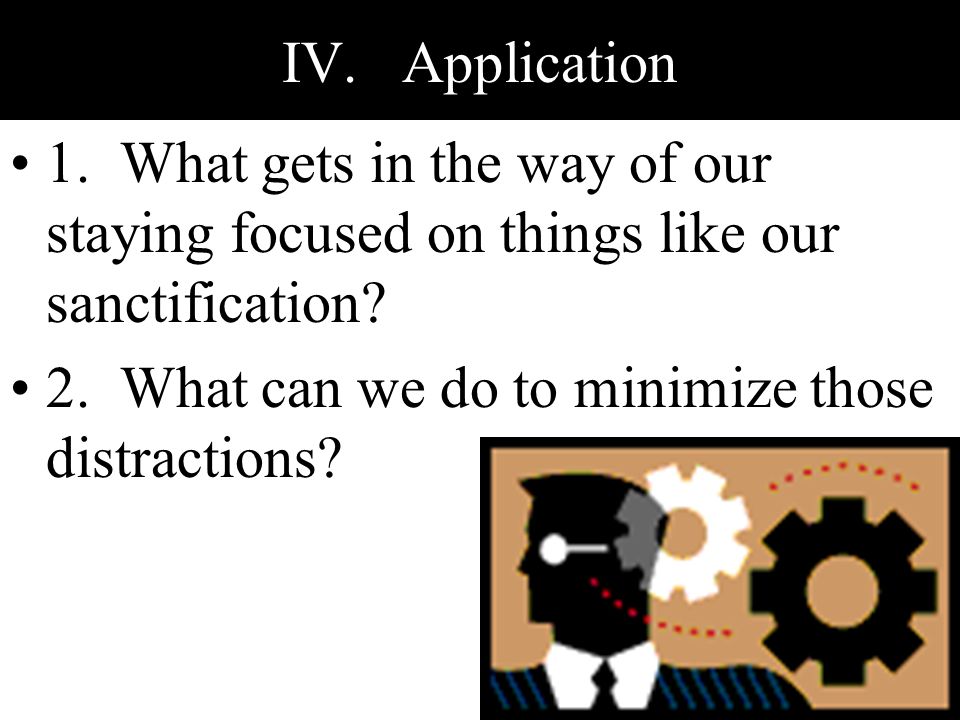 IV. Application

• 1. What gets in the way of our staying focused on things like our sanctification?

• 2. What can we do to minimize those distractions?